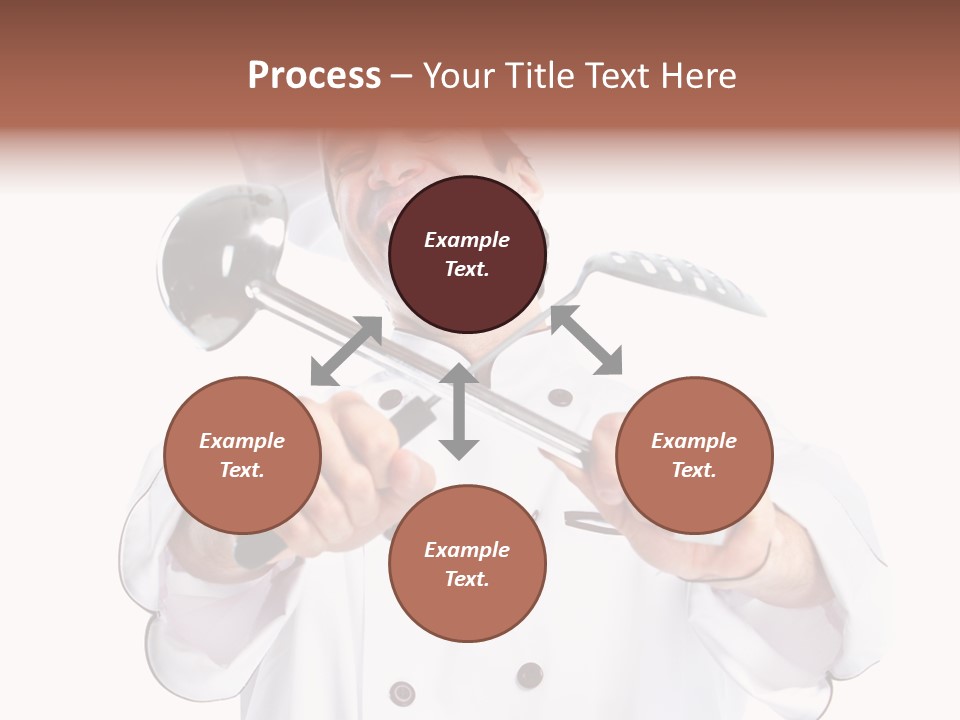 Process – Your Title Text Here

Example Text.

Example Text.

Example Text.

Example Text.